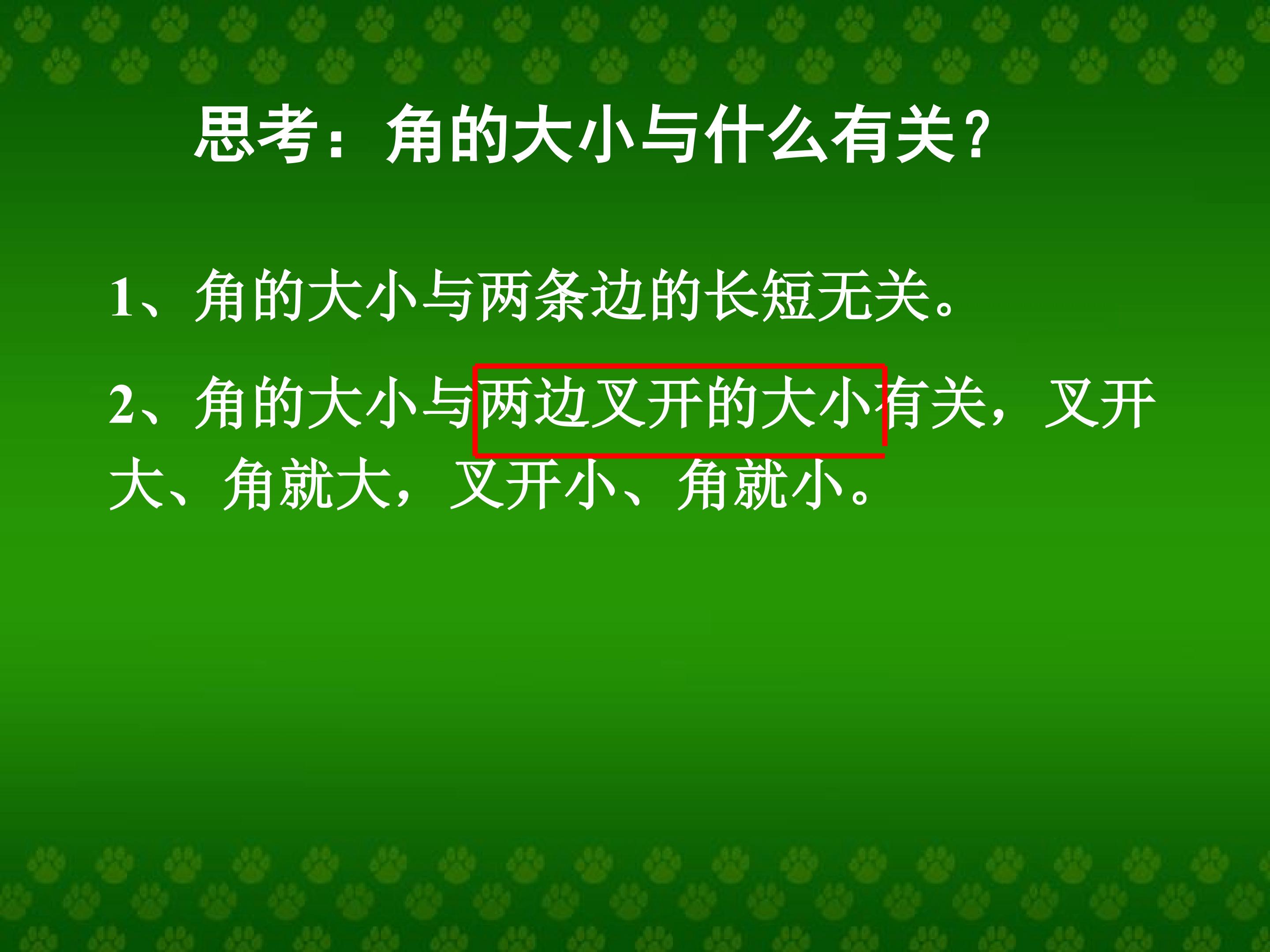 思考：角的大小与什么有关？

1、角的大小与两条边的长短无关。

2、角的大小与两边叉开的大小有关，叉开大、角就大，叉开小、角就小。